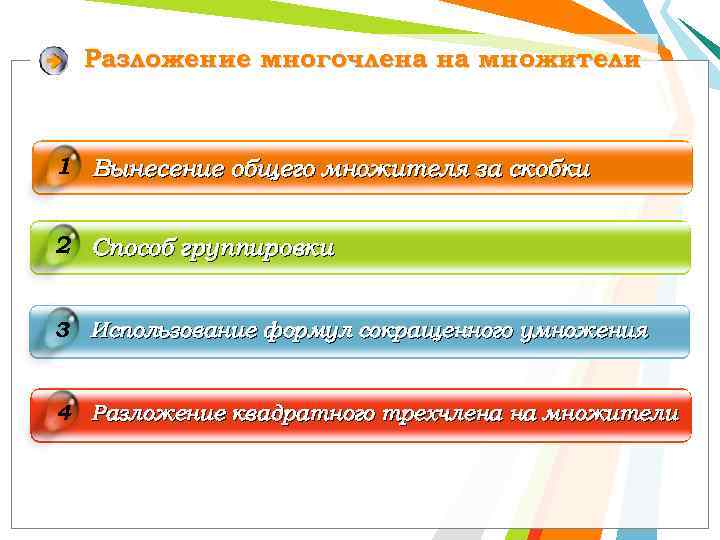 Разложение многочлена на множители

1 Вынесение общего множителя за скобки

2 Способ группировки

3 Использование формул сокращенного умножения

4 Разложение квадратного трехчлена на множители